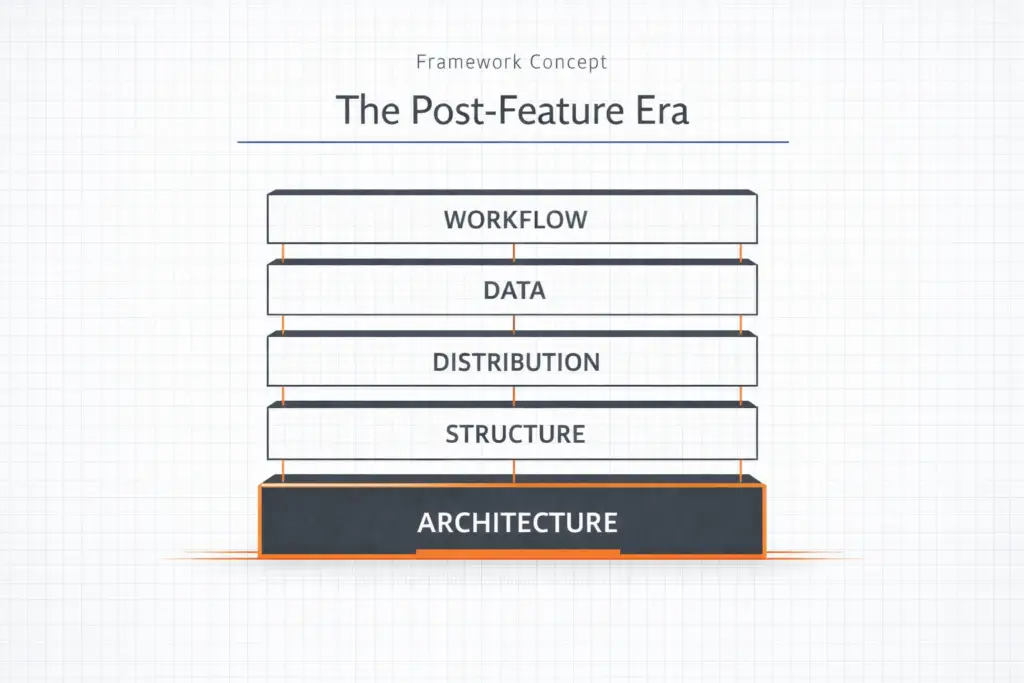 Framework Concept

The Post-Feature Era

WORKFLOW

DATA

DISTRIBUTION

STRUCTURE

ARCHITECTURE